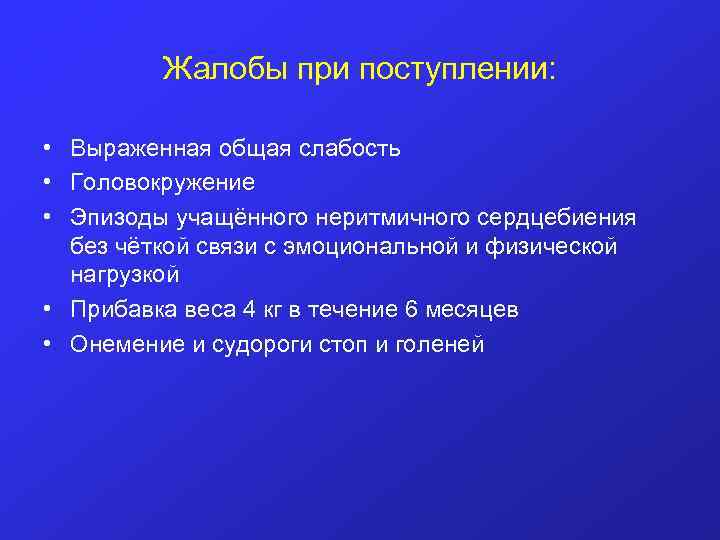 Жалобы при поступлении:

• Выраженная общая слабость
• Головокружение
• Эпизоды учащённого неритмичного сердцебиения без чёткой связи с эмоциональной и физической нагрузкой
• Прибавка веса 4 кг в течение 6 месяцев
• Онемение и судороги стоп и голеней